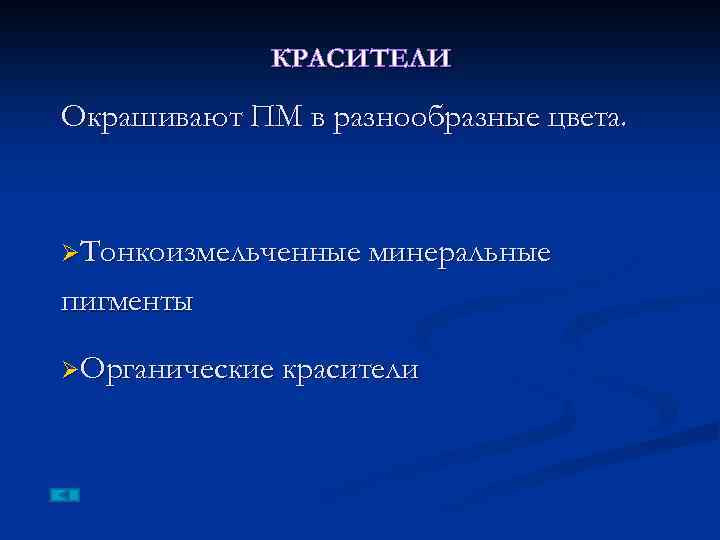 КРАСИТЕЛИ

Окрашивают ПМ в разнообразные цвета.

➢Тонкоизмельченные минеральные пигменты

➢Органические красители